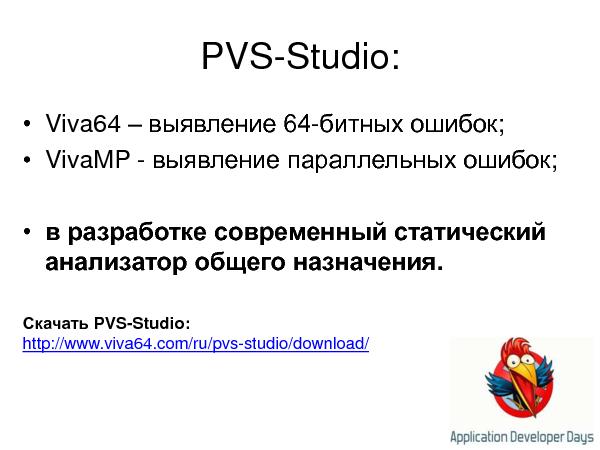 PVS-Studio:

• Viva64 – выявление 64-битных ошибок;
• VivaMP - выявление параллельных ошибок;

• в разработке современный статический анализатор общего назначения.

Скачать PVS-Studio:
http://www.viva64.com/ru/pvs-studio/download/

Application Developer Days